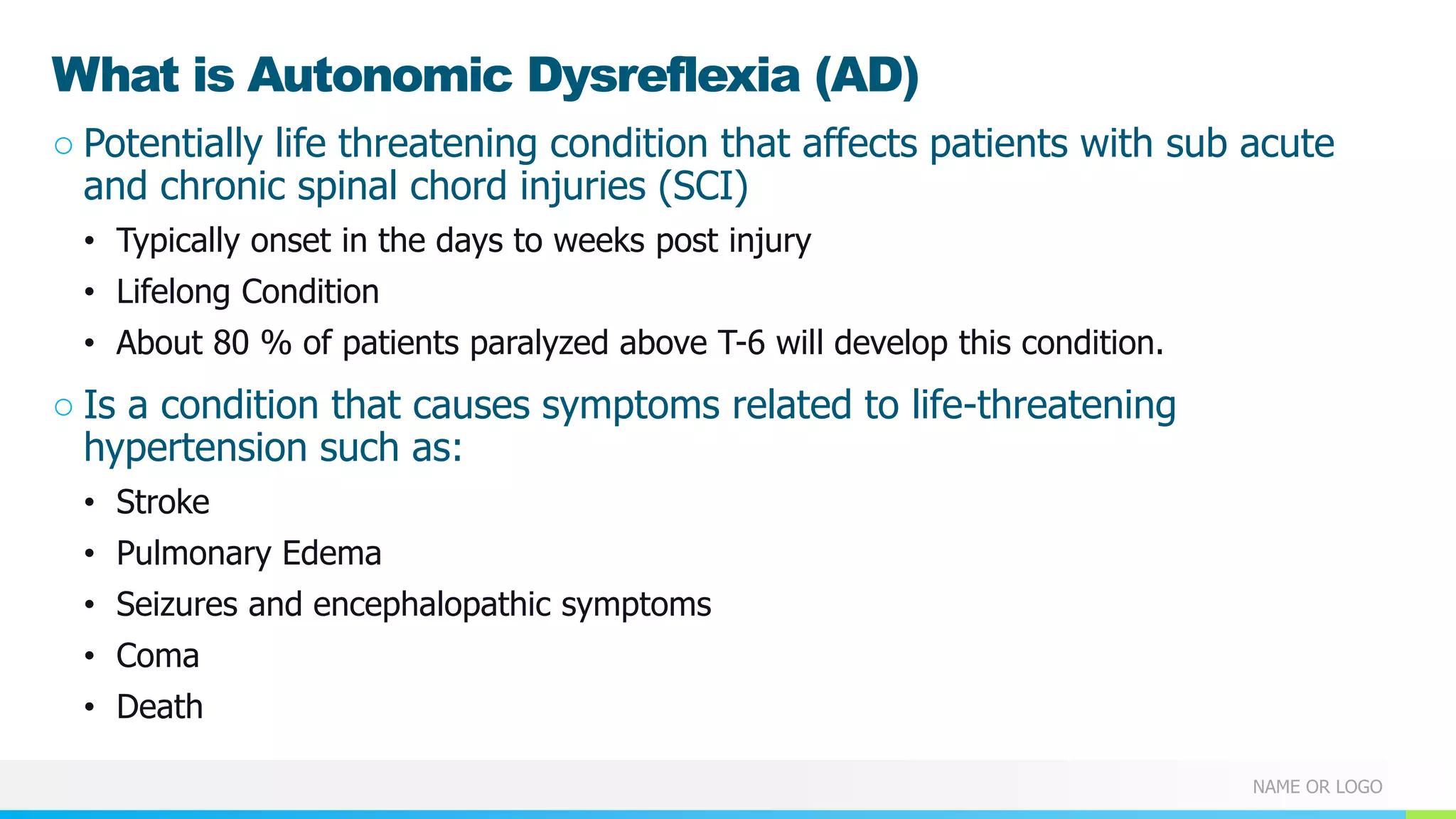 What is Autonomic Dysreflexia (AD)

○ Potentially life threatening condition that affects patients with sub acute and chronic spinal chord injuries (SCI)

• Typically onset in the days to weeks post injury
• Lifelong Condition
• About 80 % of patients paralyzed above T-6 will develop this condition.

○ Is a condition that causes symptoms related to life-threatening hypertension such as:

• Stroke
• Pulmonary Edema
• Seizures and encephalopathic symptoms
• Coma
• Death

NAME OR LOGO